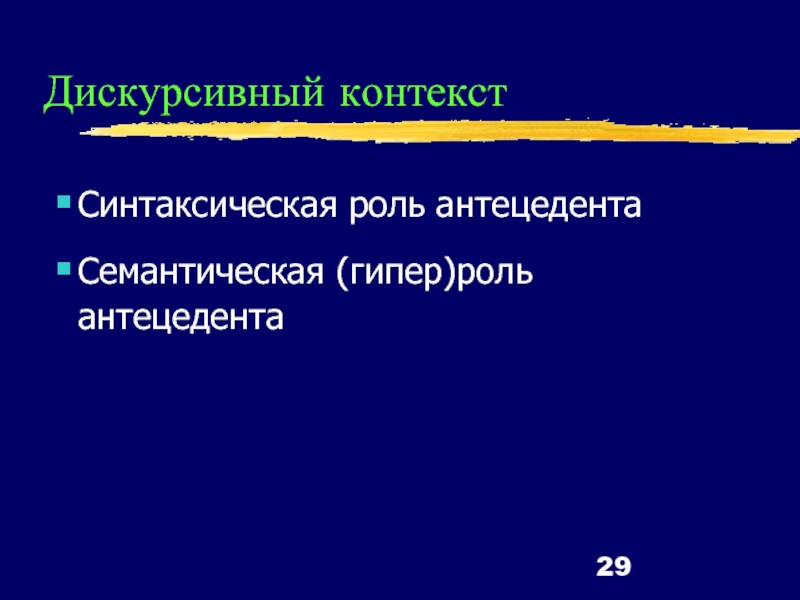 Дискурсивный контекст

- Синтаксическая роль антецедента
- Семантическая (гипер)роль антецедента

29